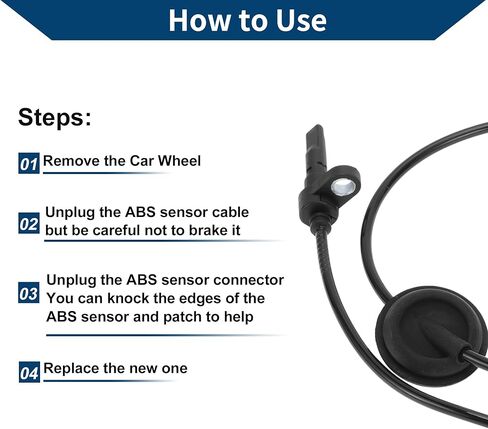 How to Use

Steps:

01 Remove the Car Wheel

02 Unplug the ABS sensor cable but be careful not to brake it

03 Unplug the ABS sensor connector You can knock the edges of the ABS sensor and patch to help

04 Replace the new one